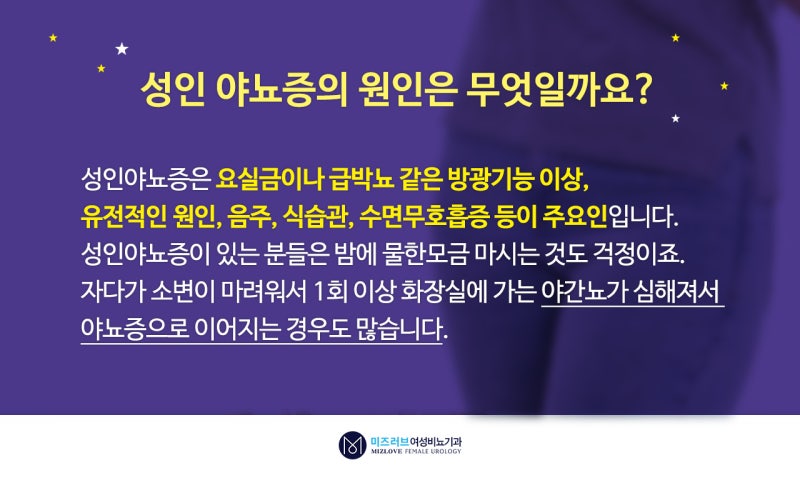 성인 야뇨증의 원인은 무엇일까요?

성인야뇨증은 요실금이나 급박뇨 같은 방광기능 이상, 유전적인 원인, 음주, 식습관, 수면무호흡증 등이 주요인입니다. 성인야뇨증이 있는 분들은 밤에 물한모금 마시는 것도 걱정이죠. 자다가 소변이 마려워서 1회 이상 화장실에 가는 야간뇨가 심해져서 야뇨증으로 이어지는 경우도 많습니다.

미즈러브여성비뇨기과
MIZLOVE FEMALE UROLOGY